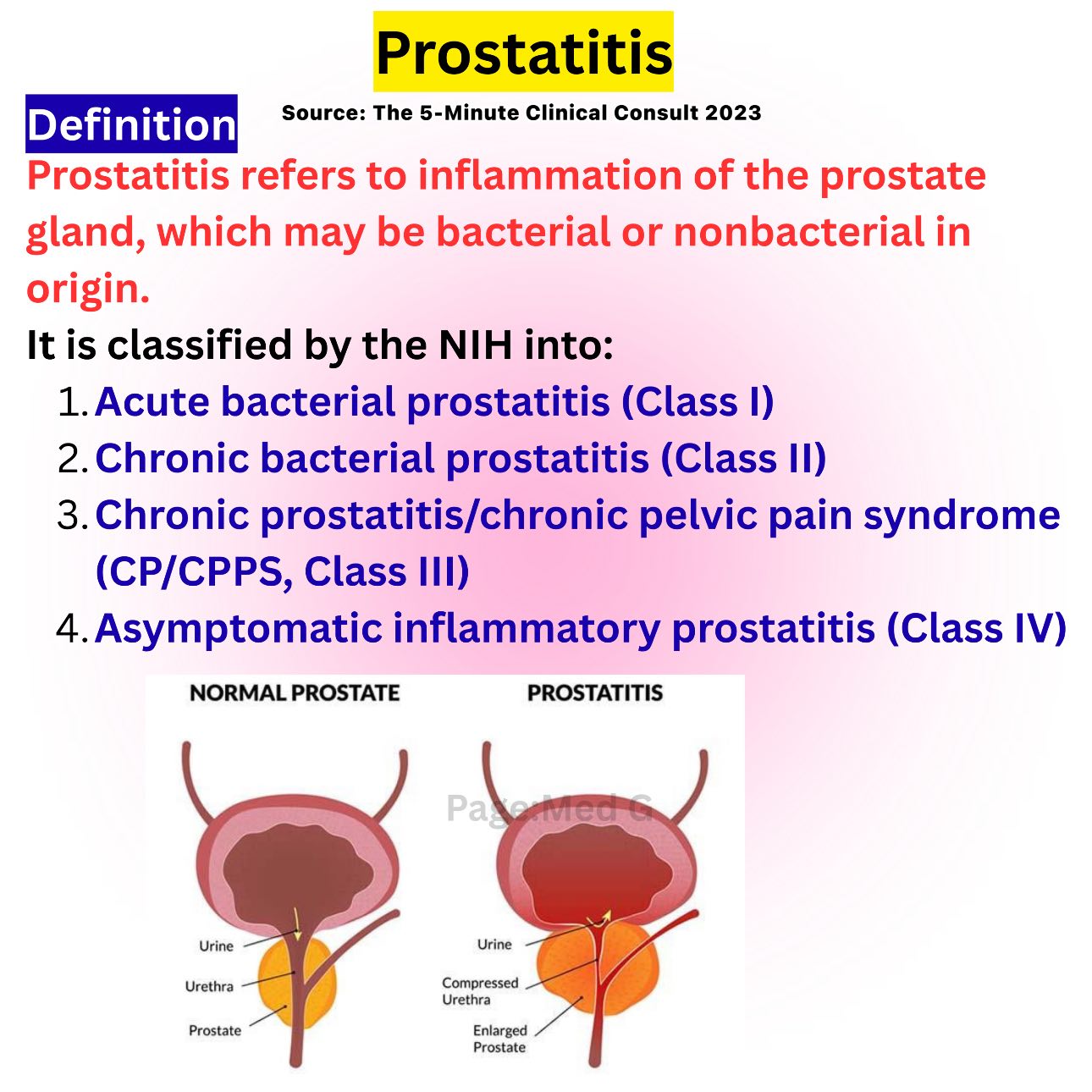 Prostatitis

Definition

Source: The 5-Minute Clinical Consult 2023

Prostatitis refers to inflammation of the prostate gland, which may be bacterial or nonbacterial in origin.

It is classified by the NIH into:

1. Acute bacterial prostatitis (Class I)
2. Chronic bacterial prostatitis (Class II)
3. Chronic prostatitis/chronic pelvic pain syndrome (CP/CPPS, Class III)
4. Asymptomatic inflammatory prostatitis (Class IV)

NORMAL PROSTATE

Urine
Urethra
Prostate

PROSTATITIS

Urine
Compressed Urethra
Enlarged Prostate

Page:Med G